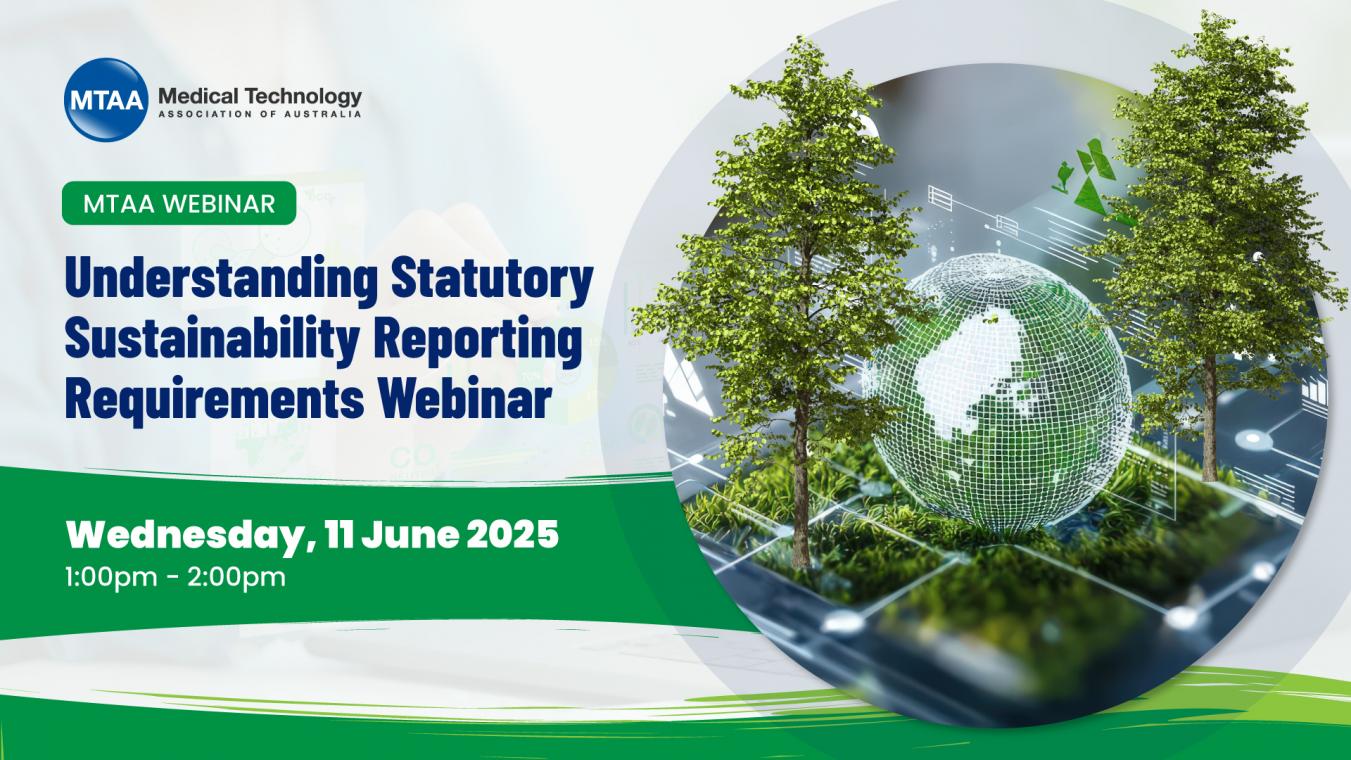 MTAA Medical Technology ASSOCIATION OF AUSTRALIA

MTAA WEBINAR

Understanding Statutory Sustainability Reporting Requirements Webinar

Wednesday, 11 June 2025
1:00pm - 2:00pm